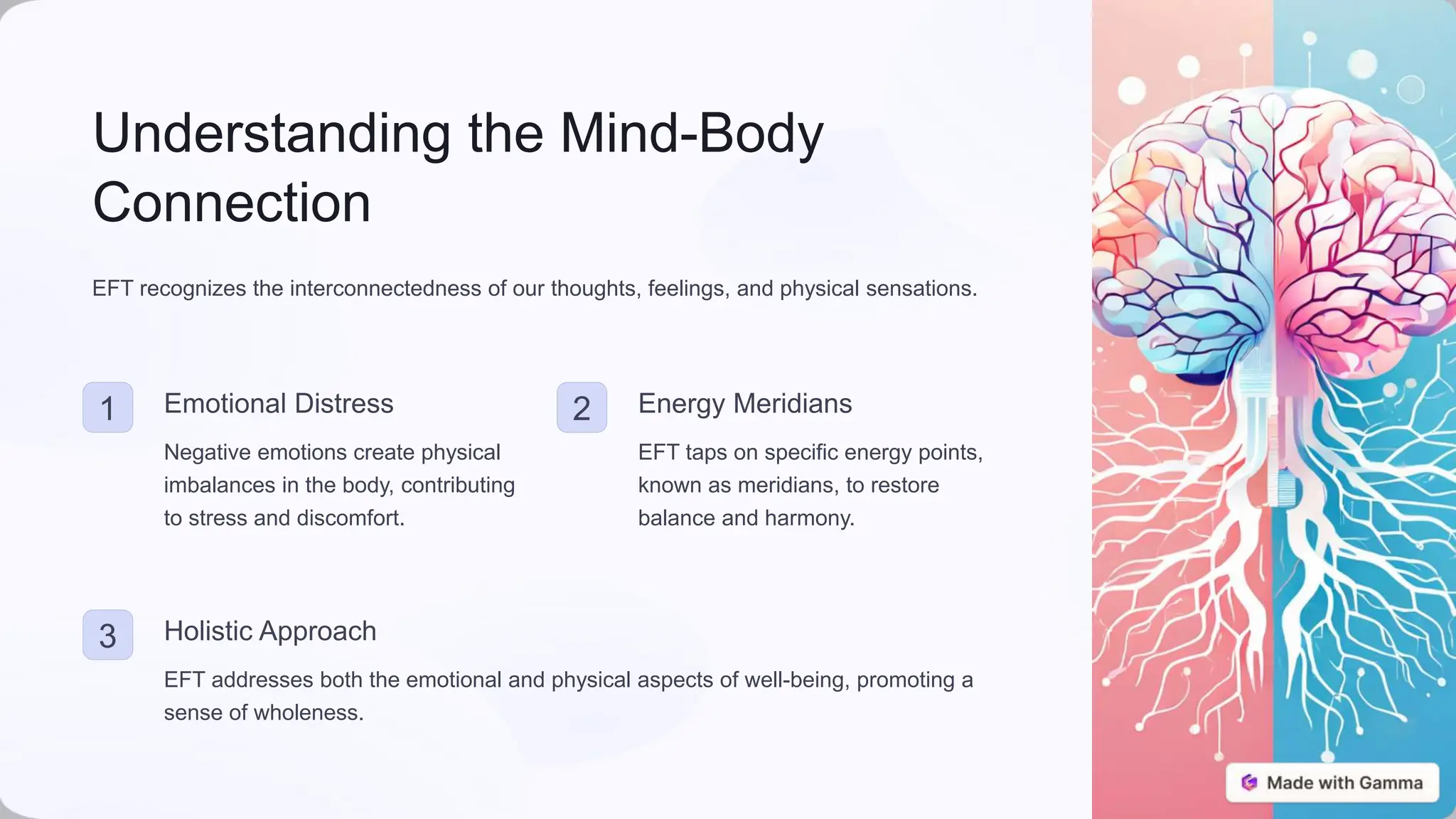 Understanding the Mind-Body Connection

EFT recognizes the interconnectedness of our thoughts, feelings, and physical sensations.

1

Emotional Distress

Negative emotions create physical imbalances in the body, contributing to stress and discomfort.

2

Energy Meridians

EFT taps on specific energy points, known as meridians, to restore balance and harmony.

3

Holistic Approach

EFT addresses both the emotional and physical aspects of well-being, promoting a sense of wholeness.

Made with Gamma